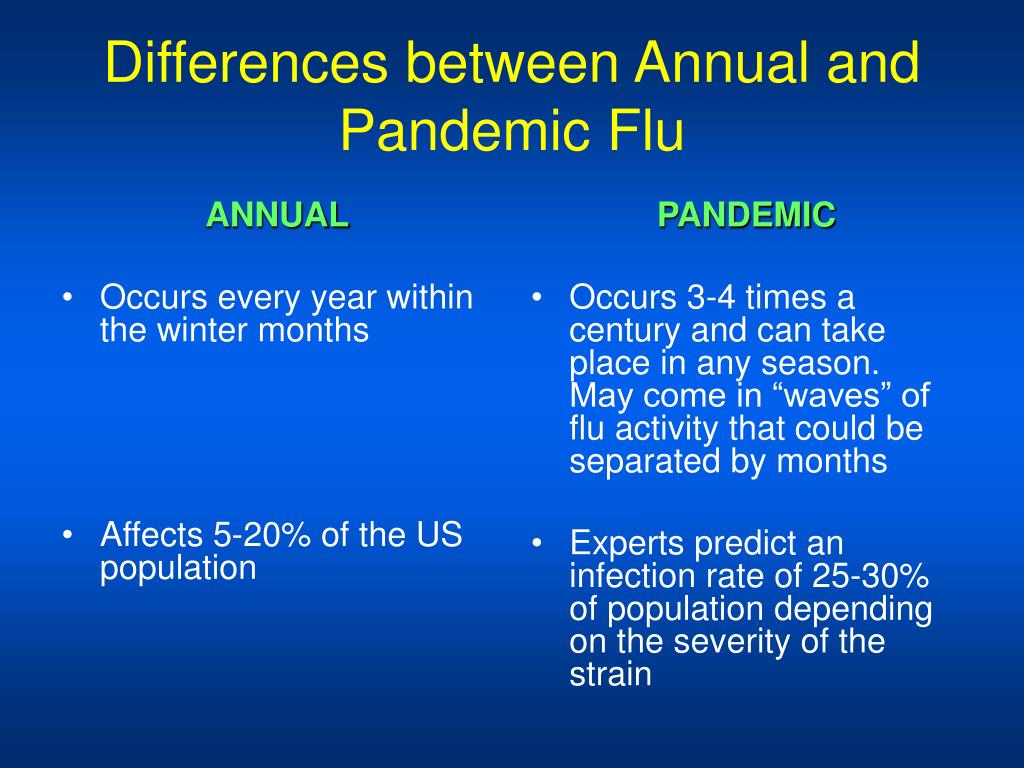 Differences between Annual and Pandemic Flu

ANNUAL

• Occurs every year within the winter months

• Affects 5-20% of the US population

PANDEMIC

• Occurs 3-4 times a century and can take place in any season. May come in “waves” of flu activity that could be separated by months

• Experts predict an infection rate of 25-30% of population depending on the severity of the strain